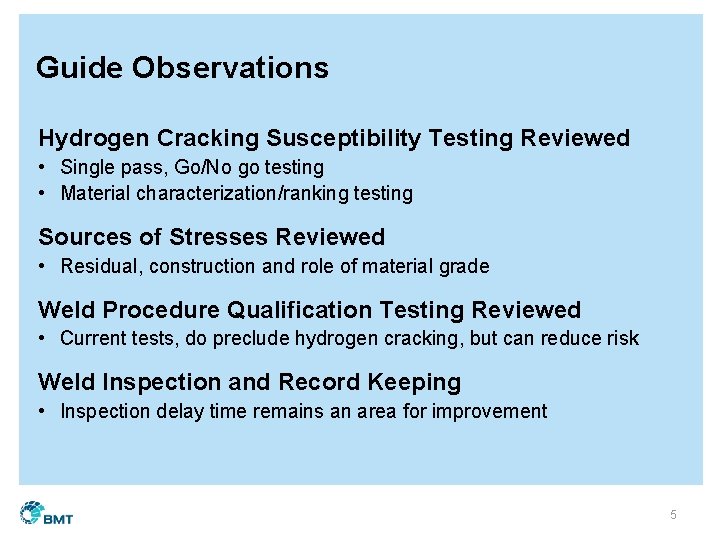 Guide Observations

Hydrogen Cracking Susceptibility Testing Reviewed
• Single pass, Go/No go testing
• Material characterization/ranking testing

Sources of Stresses Reviewed
• Residual, construction and role of material grade

Weld Procedure Qualification Testing Reviewed
• Current tests, do preclude hydrogen cracking, but can reduce risk

Weld Inspection and Record Keeping
• Inspection delay time remains an area for improvement

BMT

5